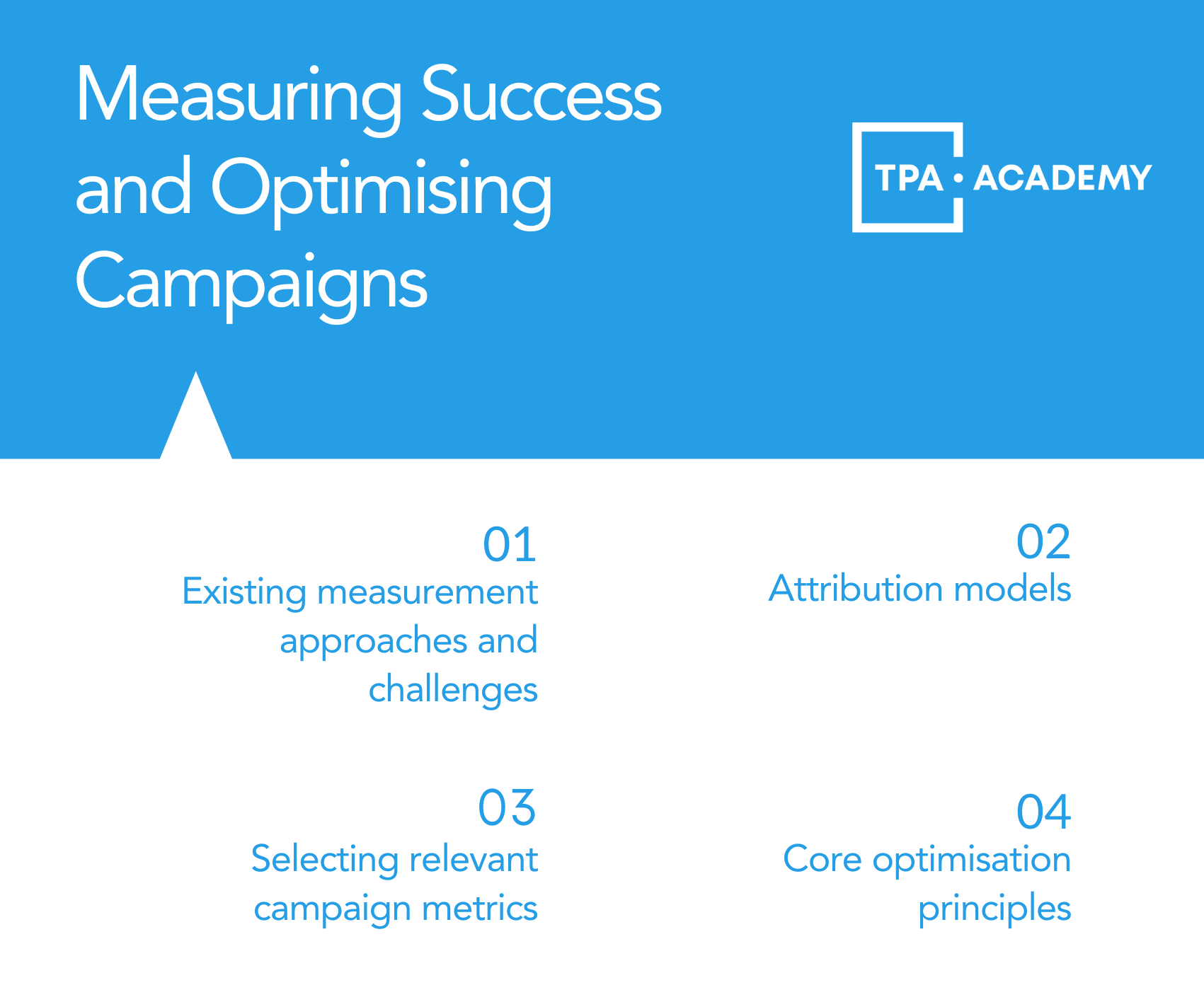 Measuring Success and Optimising Campaigns

TPA · ACADEMY

01
Existing measurement approaches and challenges

02
Attribution models

03
Selecting relevant campaign metrics

04
Core optimisation principles